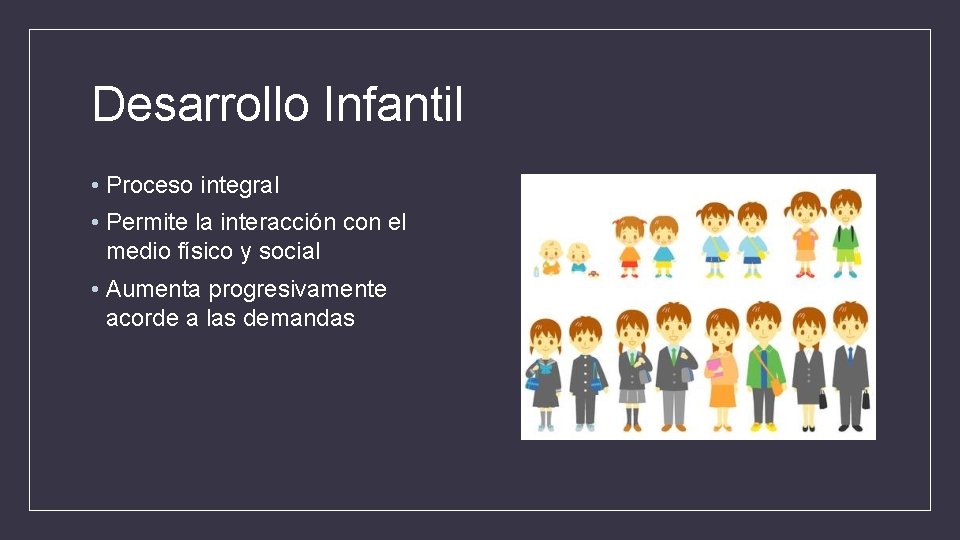 Desarrollo Infantil

• Proceso integral
• Permite la interacción con el medio físico y social
• Aumenta progresivamente acorde a las demandas